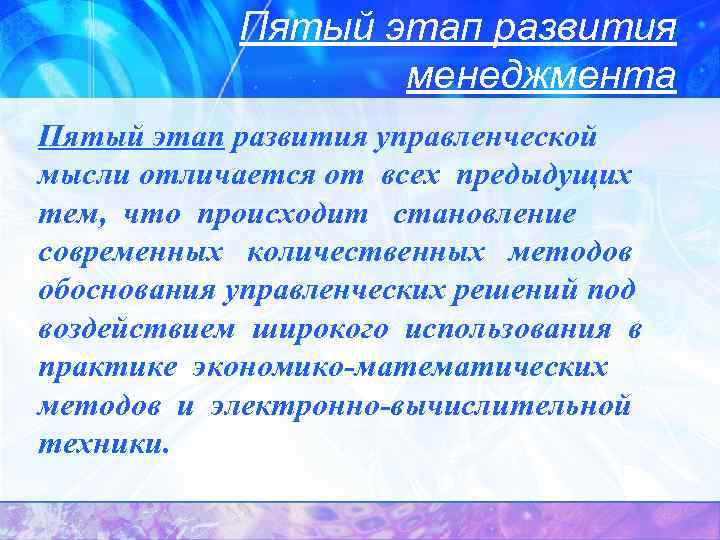 Пятый этап развития менеджмента

Пятый этап развития управленческой мысли отличается от всех предыдущих тем, что происходит становление современных количественных методов обоснования управленческих решений под воздействием широкого использования в практике экономико-математических методов и электронно-вычислительной техники.